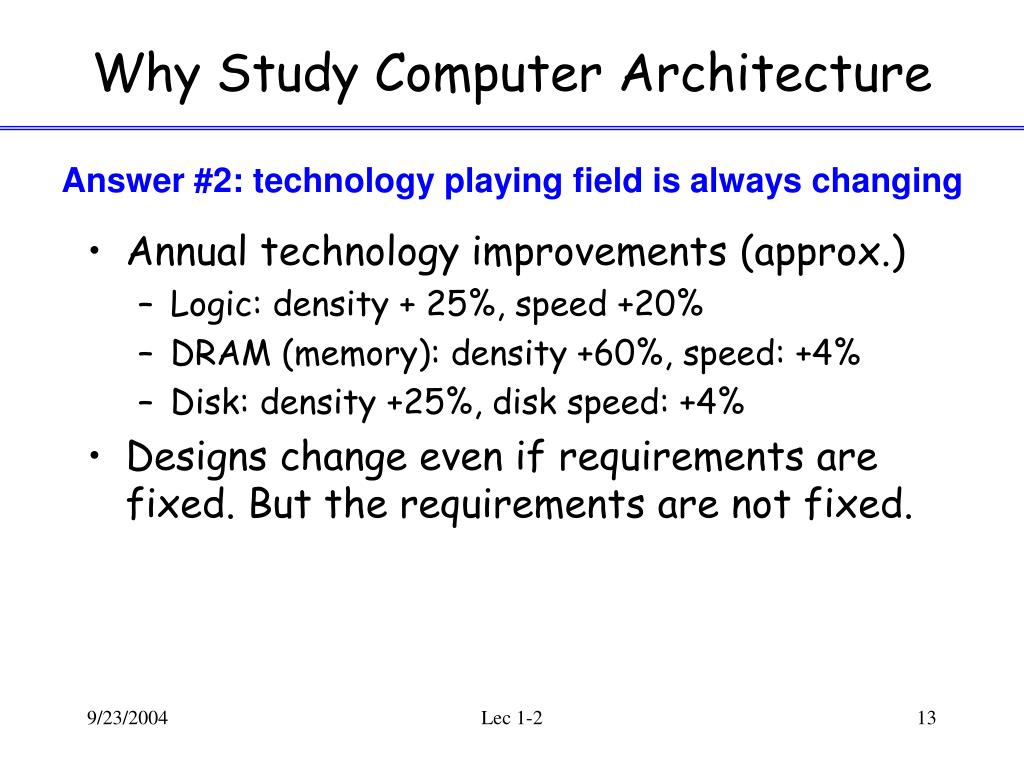 Why Study Computer Architecture

Answer #2: technology playing field is always changing

• Annual technology improvements (approx.)
– Logic: density + 25%, speed +20%
– DRAM (memory): density +60%, speed: +4%
– Disk: density +25%, disk speed: +4%

• Designs change even if requirements are fixed. But the requirements are not fixed.

9/23/2004 Lec 1-2 13